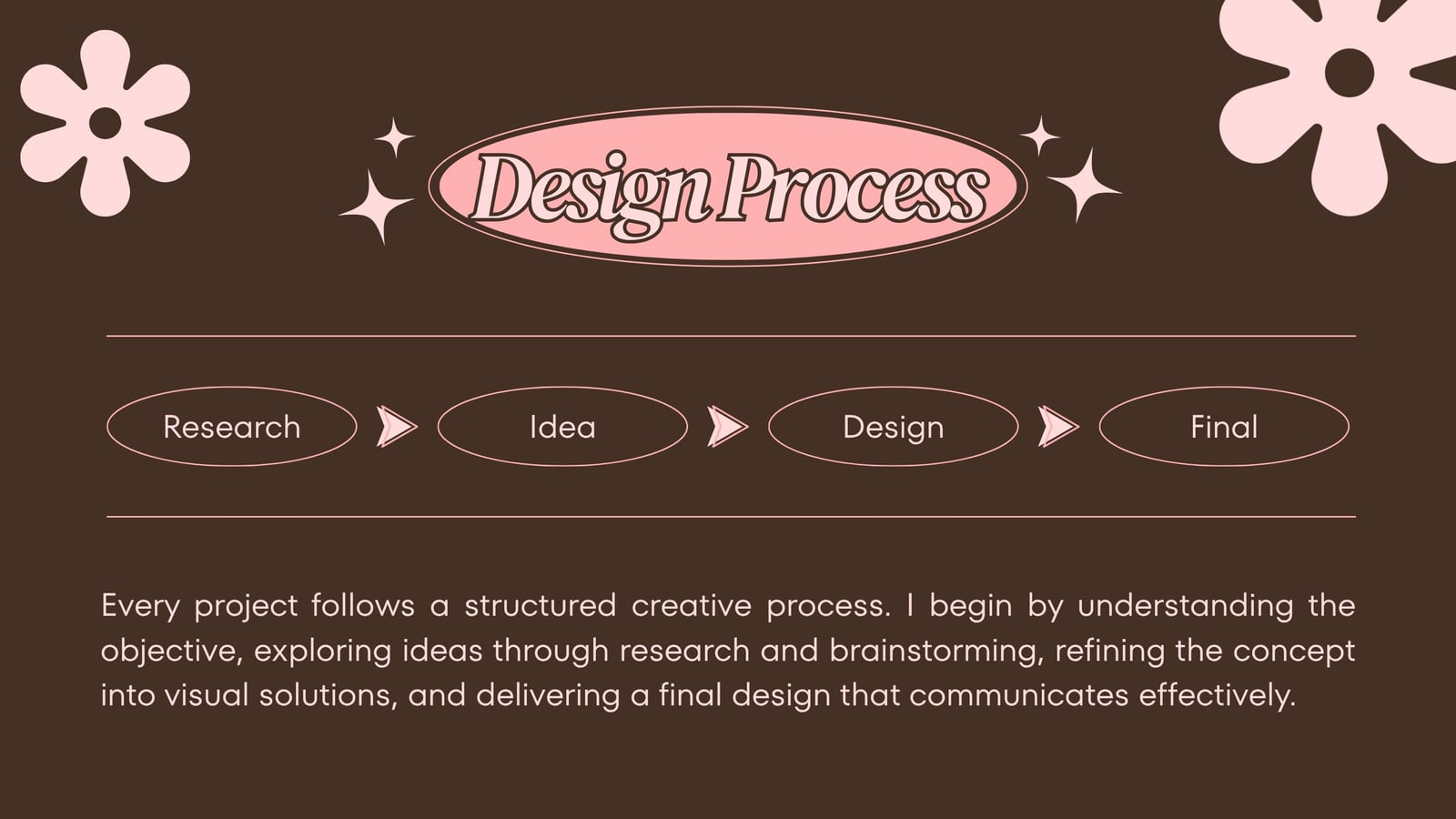 Design Process

Research

Idea

Design

Final

Every project follows a structured creative process. I begin by understanding the objective, exploring ideas through research and brainstorming, refining the concept into visual solutions, and delivering a final design that communicates effectively.